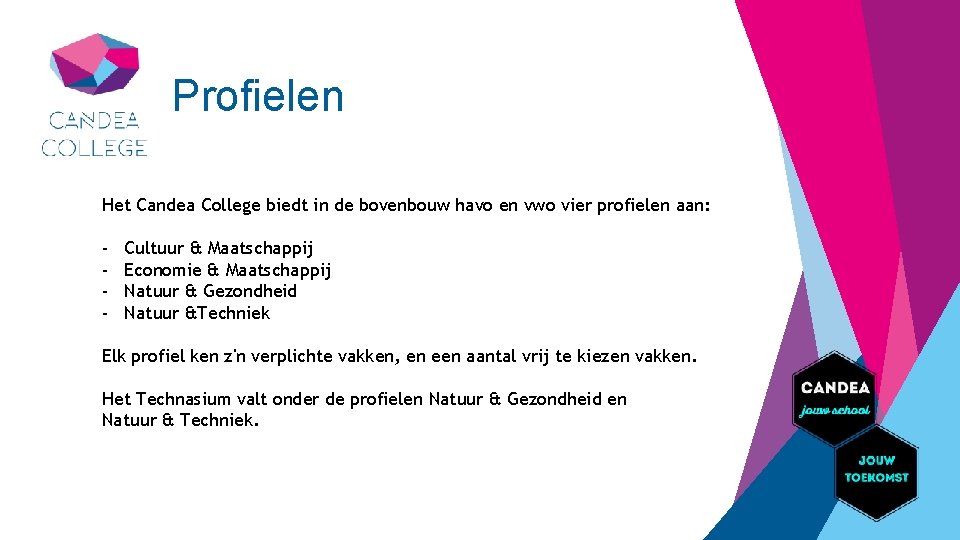 CANDEA COLLEGE

Profielen

Het Candea College biedt in de bovenbouw havo en vwo vier profielen aan:

- Cultuur & Maatschappij
- Economie & Maatschappij
- Natuur & Gezondheid
- Natuur &Techniek

Elk profiel ken z'n verplichte vakken, en een aantal vrij te kiezen vakken.

Het Technasium valt onder de profielen Natuur & Gezondheid en Natuur & Techniek.

CANDEA jouw school

JOUW TOEKOMST